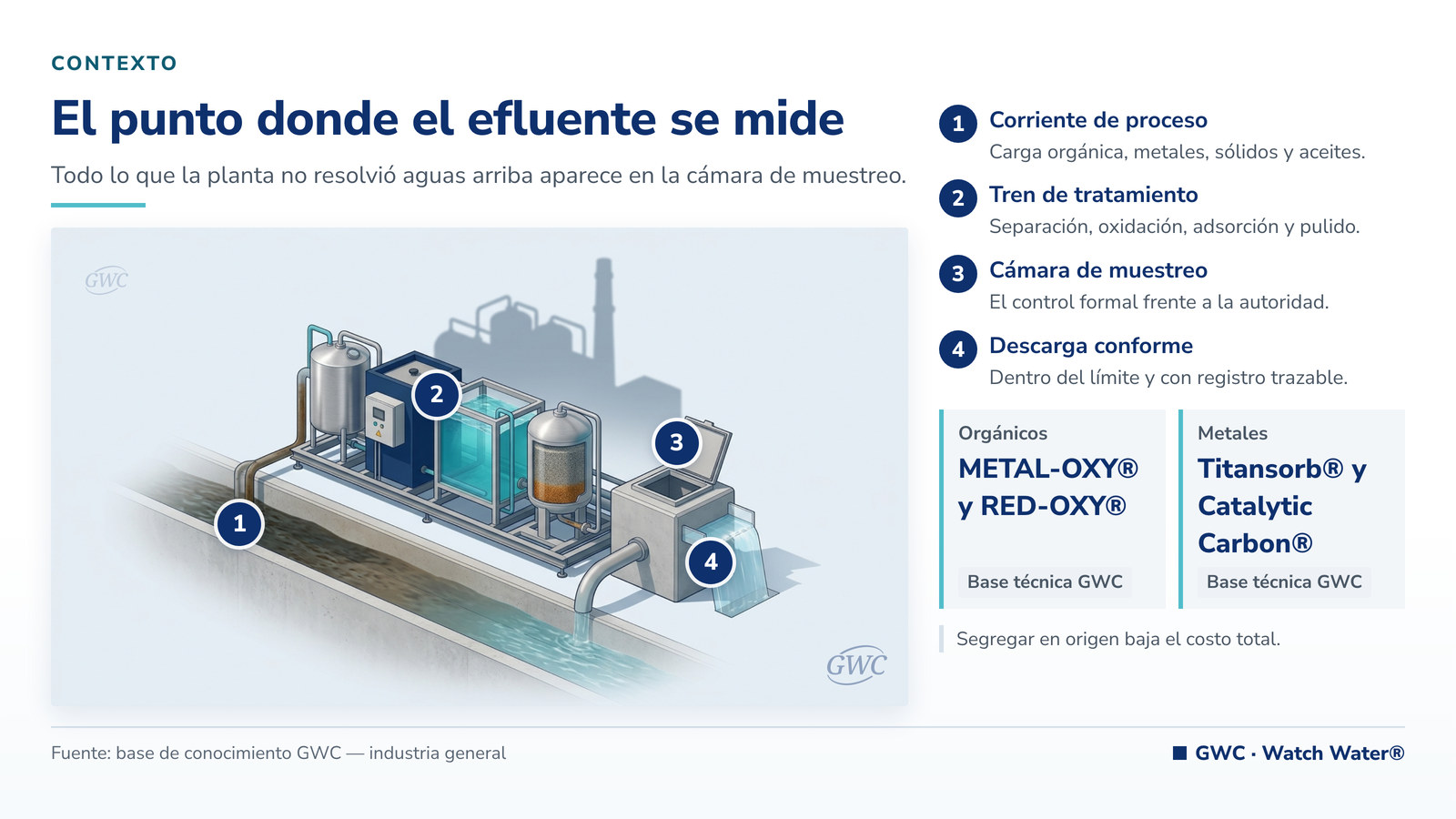 CONTEXTO

El punto donde el efluente se mide

Todo lo que la planta no resolvió aguas arriba aparece en la cámara de muestreo.

GWC

2

3

1

4

GWC

1 Corriente de proceso
Carga orgánica, metales, sólidos y aceites.

2 Tren de tratamiento
Separación, oxidación, adsorción y pulido.

3 Cámara de muestreo
El control formal frente a la autoridad.

4 Descarga conforme
Dentro del límite y con registro trazable.

Orgánicos
METAL-OXY® y RED-OXY®
Base técnica GWC

Metales
Titansorb® y Catalytic Carbon®
Base técnica GWC

Segregar en origen baja el costo total.

Fuente: base de conocimiento GWC — industria general

GWC · Watch Water®